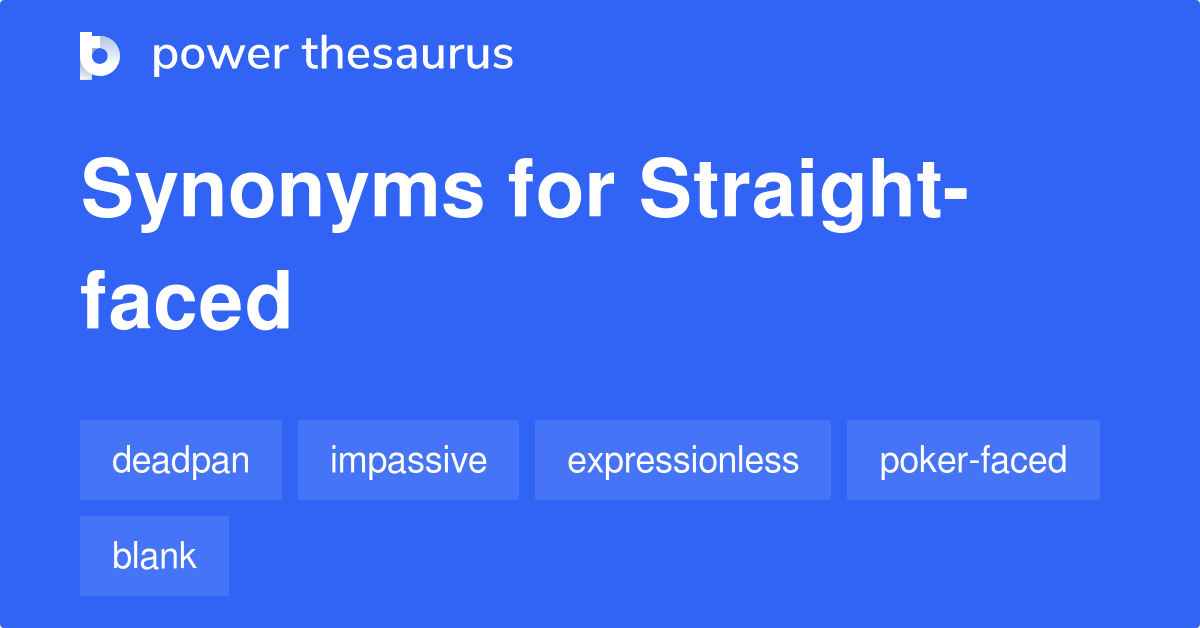 power thesaurus

Synonyms for Straight-faced

deadpan
impassive
expressionless
poker-faced
blank